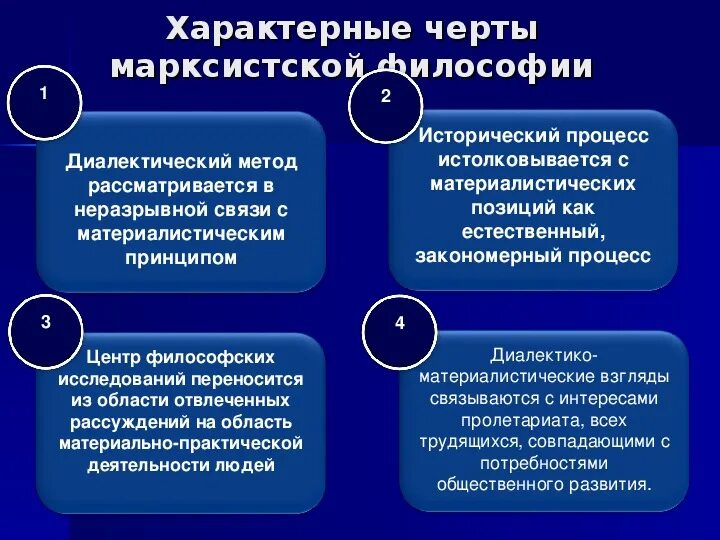 Характерные черты марксистской философии

1

Диалектический метод рассматривается в неразрывной связи с материалистическим принципом

2

Исторический процесс истолковывается с материалистических позиций как естественный, закономерный процесс

3

Центр философских исследований переносится из области отвлеченных рассуждений на область материально-практической деятельности людей

4

Диалектико-материалистические взгляды связываются с интересами пролетариата, всех трудящихся, совпадающими с потребностями общественного развития.